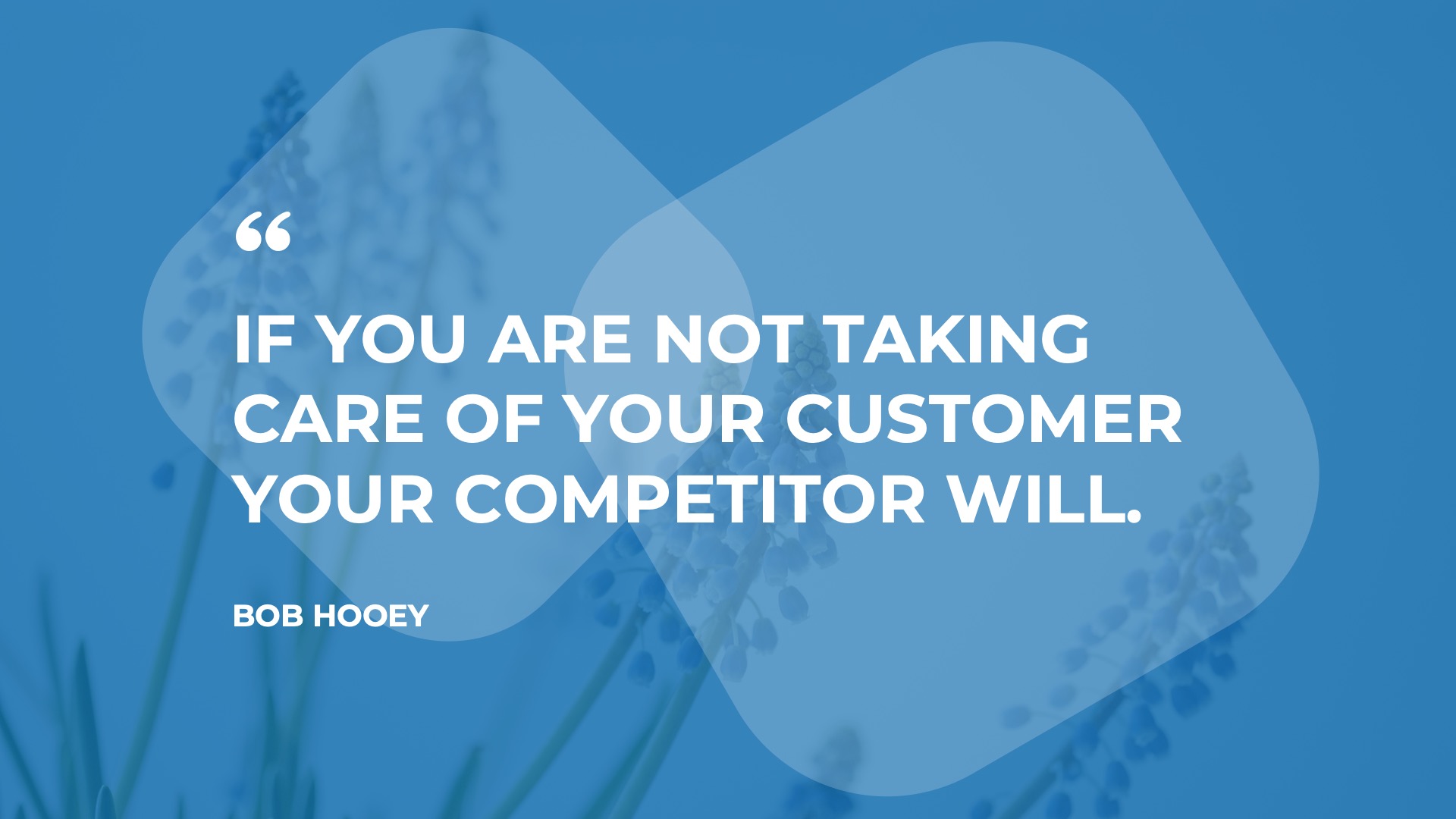 “

IF YOU ARE NOT TAKING CARE OF YOUR CUSTOMER YOUR COMPETITOR WILL.

BOB HOOEY